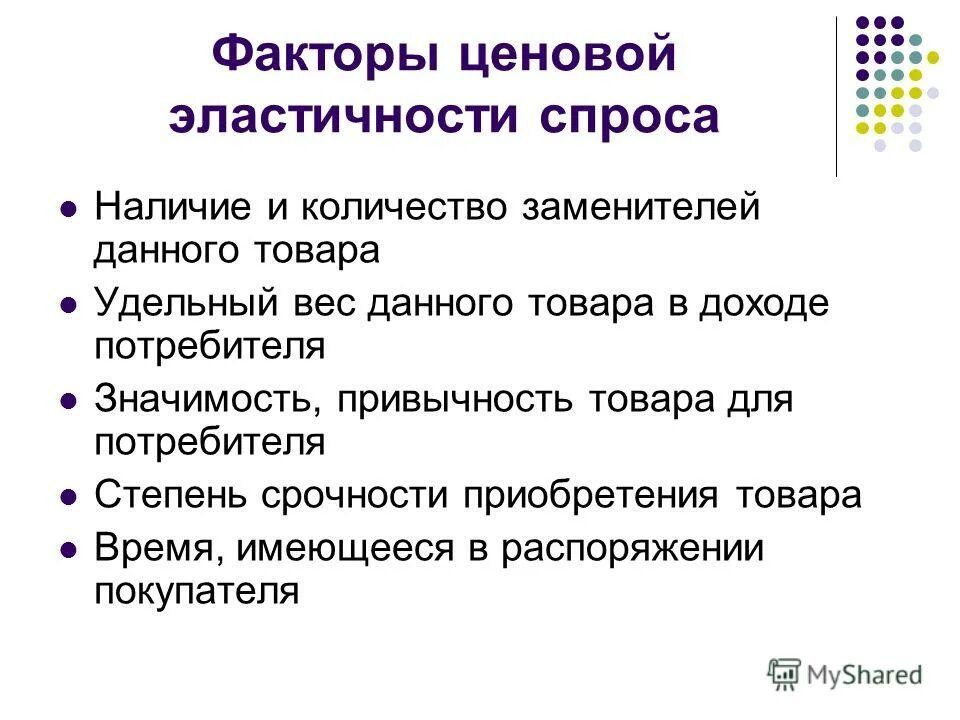 Факторы ценовой эластичности спроса

- Наличие и количество заменителей данного товара
- Удельный вес данного товара в доходе потребителя
- Значимость, привычность товара для потребителя
- Степень срочности приобретения товара
- Время, имеющееся в распоряжении покупателя

MyShared